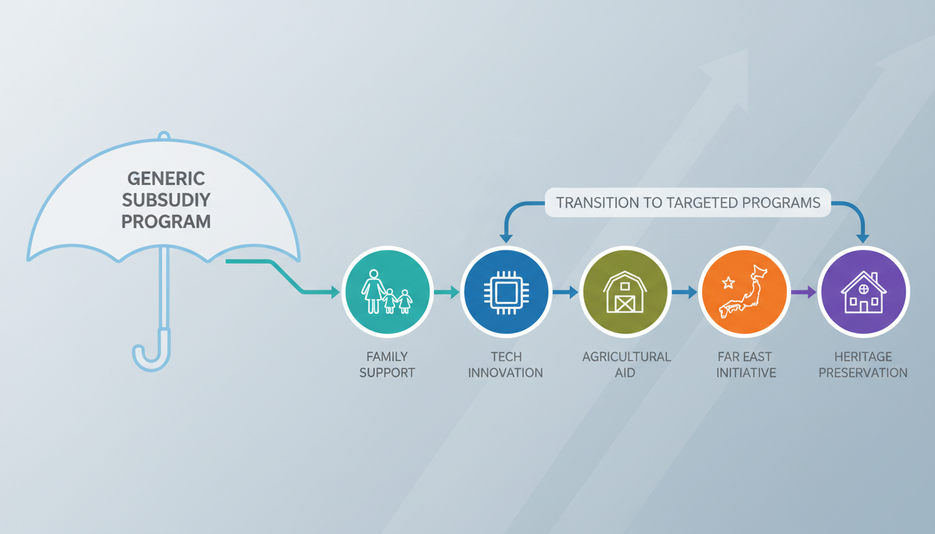 GENERIC SUBSUDIY PROGRAM

TRANSITION TO TARGETED PROGRAMS

FAMILY SUPPORT

TECH INNOVATION

AGRICULTURAL AID

FAR EAST INITIATIVE

HERITAGE PRESERVATION